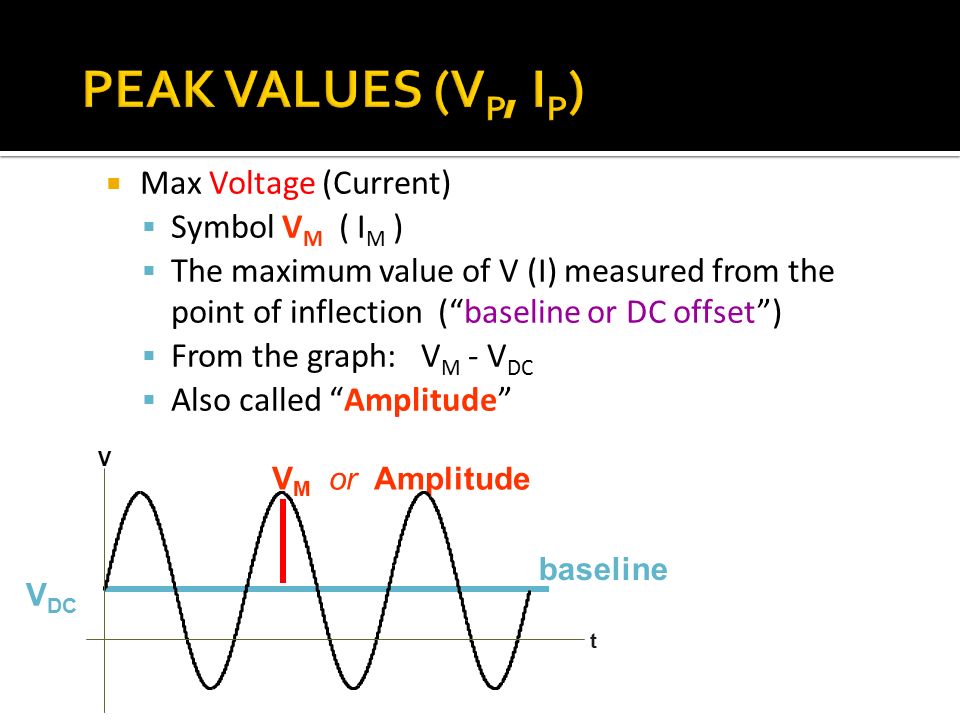 PEAK VALUES ($V_P$, $I_P$)

Max Voltage (Current)

Symbol $V_M$ ( $I_M$ )

The maximum value of V (I) measured from the point of inflection (“baseline or DC offset”)

From the graph: $V_M$ - $V_{DC}$

Also called “Amplitude”

V

$V_M$ or Amplitude

baseline

$V_{DC}$

t